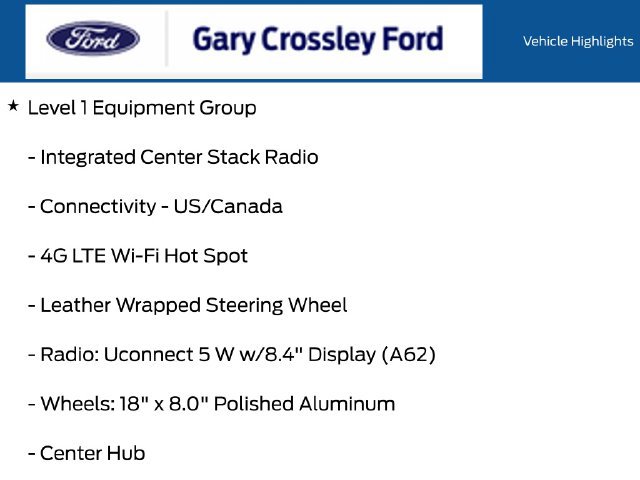 Ford

Gary Crossley Ford

Vehicle Highlights

★ Level 1 Equipment Group

- Integrated Center Stack Radio

- Connectivity - US/Canada

- 4G LTE Wi-Fi Hot Spot

- Leather Wrapped Steering Wheel

- Radio: Uconnect 5 W w/8.4" Display (A62)

- Wheels: 18" x 8.0" Polished Aluminum

- Center Hub